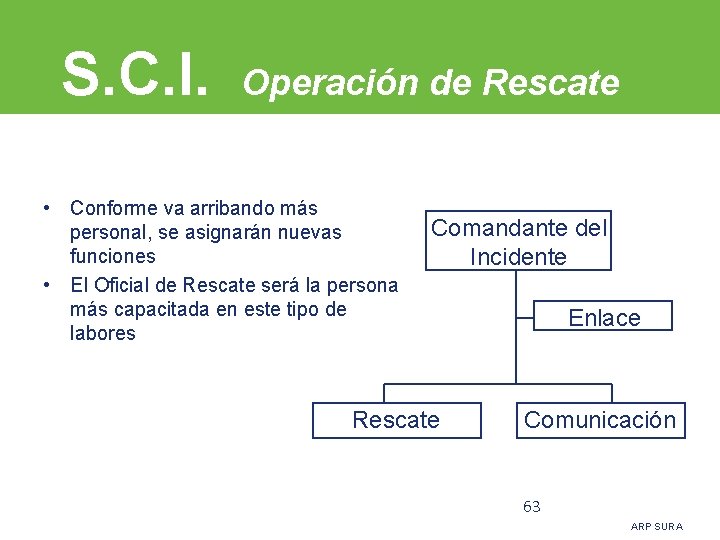 S.C.I. Operación de Rescate

• Conforme va arribando más personal, se asignarán nuevas funciones
• El Oficial de Rescate será la persona más capacitada en este tipo de labores

Comandante del Incidente

Enlace

Rescate

Comunicación

63

ARP SURA